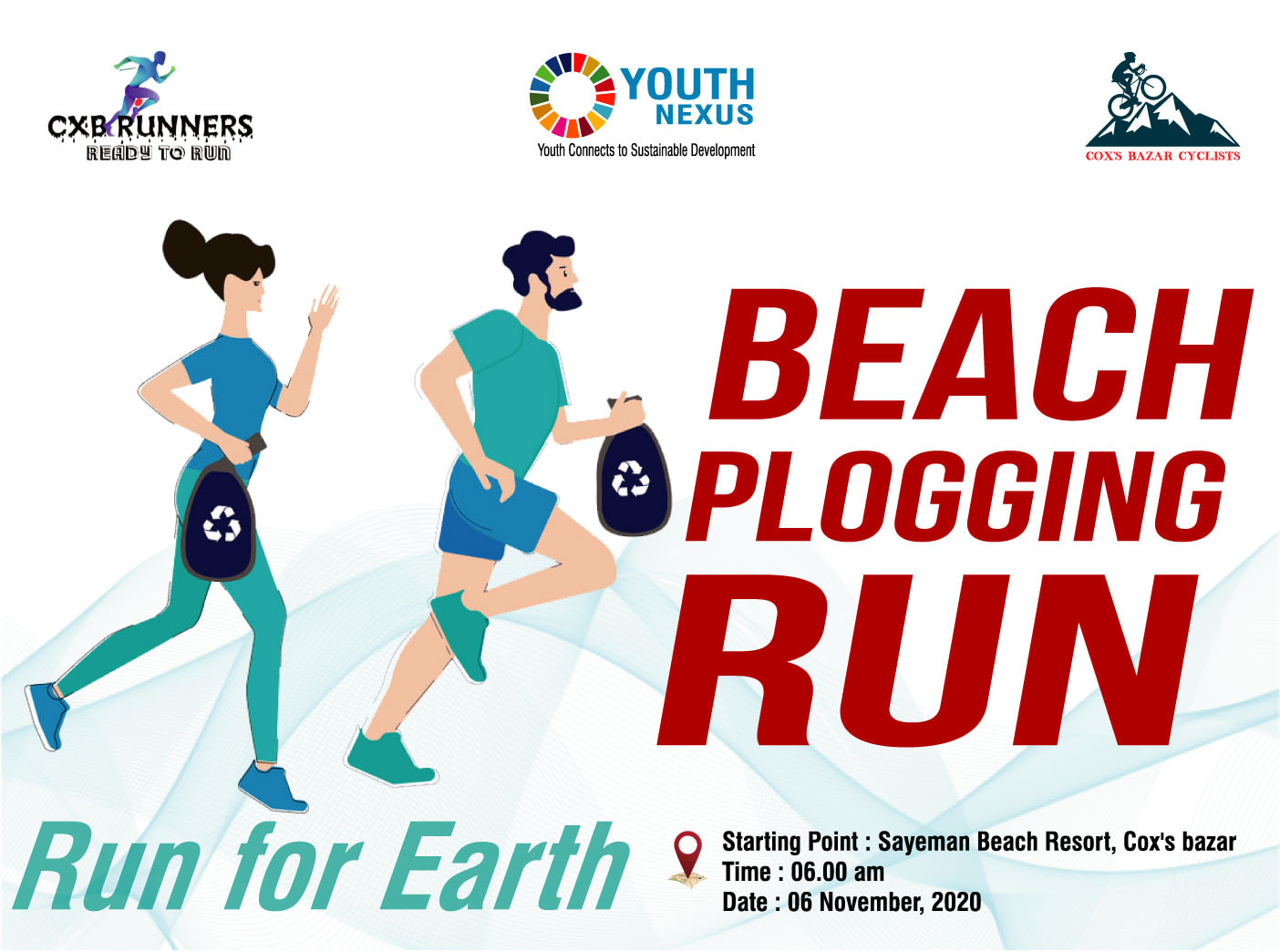 CXB RUNNERS
READY TO RUN

YOUTH NEXUS
Youth Connects to Sustainable Development

COX'S BAZAR CYCLISTS

BEACH PLOGGING RUN

Run for Earth

Starting Point : Sayeman Beach Resort, Cox's bazar
Time : 06.00 am
Date : 06 November, 2020